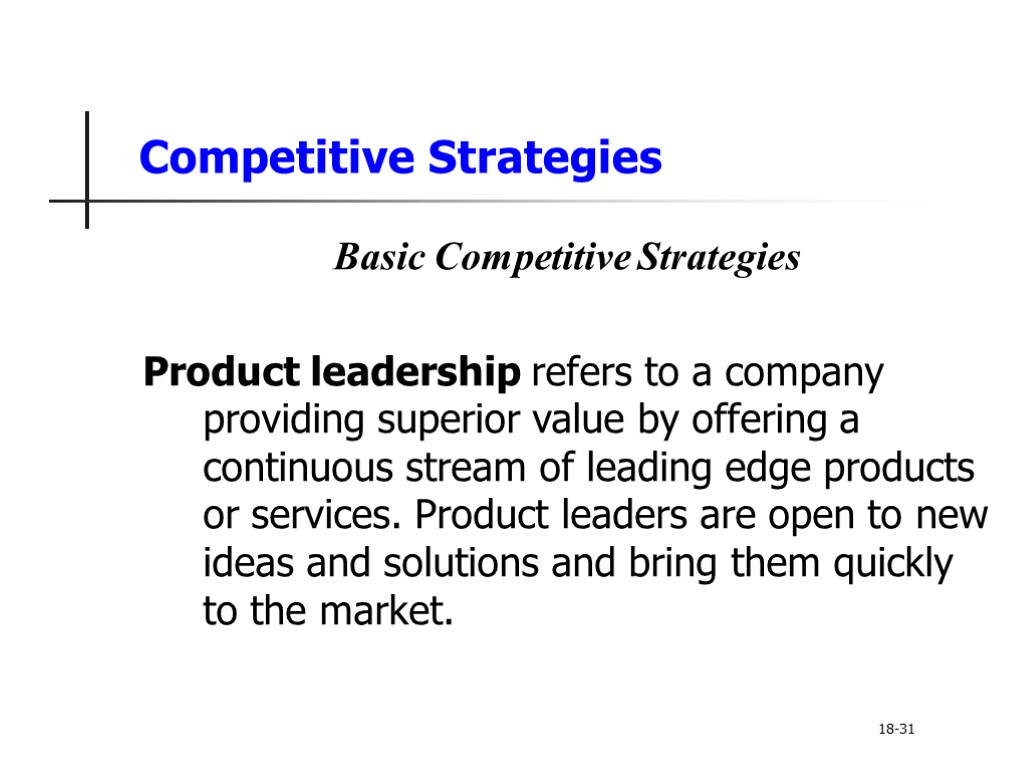 Competitive Strategies

Basic Competitive Strategies

Product leadership refers to a company providing superior value by offering a continuous stream of leading edge products or services. Product leaders are open to new ideas and solutions and bring them quickly to the market.

18-31